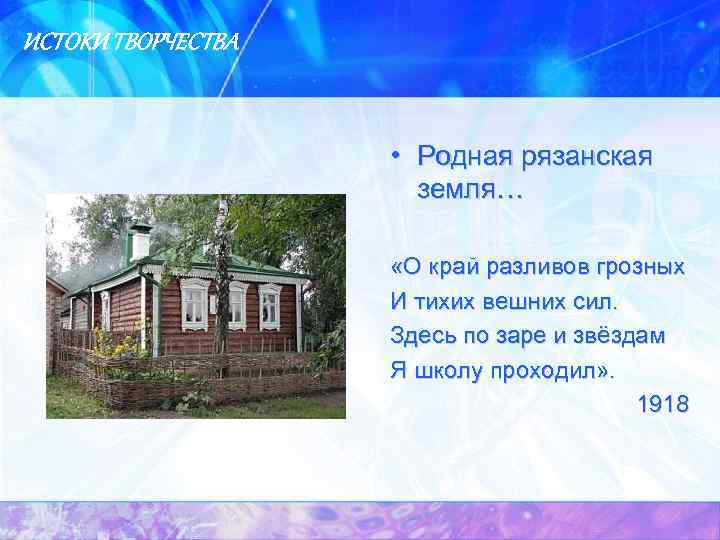 ИСТОКИ ТВОРЧЕСТВА

• Родная рязанская земля…

«О край разливов грозных
И тихих вешних сил.
Здесь по заре и звёздам
Я школу проходил».
1918